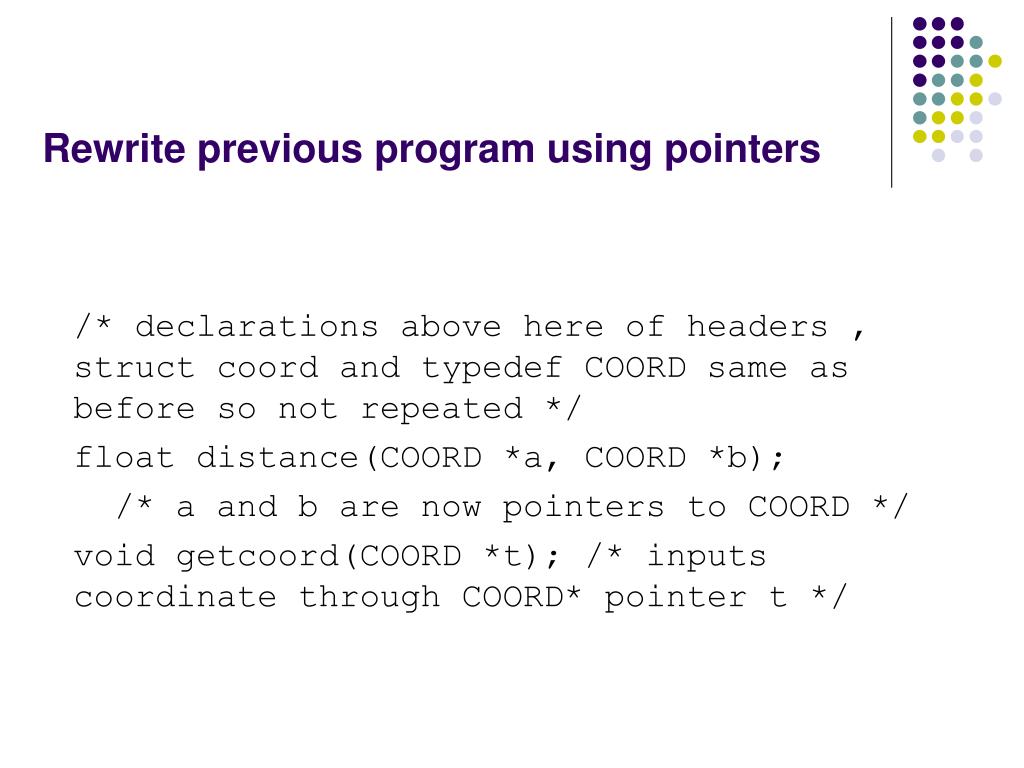 Rewrite previous program using pointers

/* declarations above here of headers , struct coord and typedef COORD same as before so not repeated */

float distance(COORD *a, COORD *b);

/* a and b are now pointers to COORD */

void getcoord(COORD *t); /* inputs coordinate through COORD* pointer t */